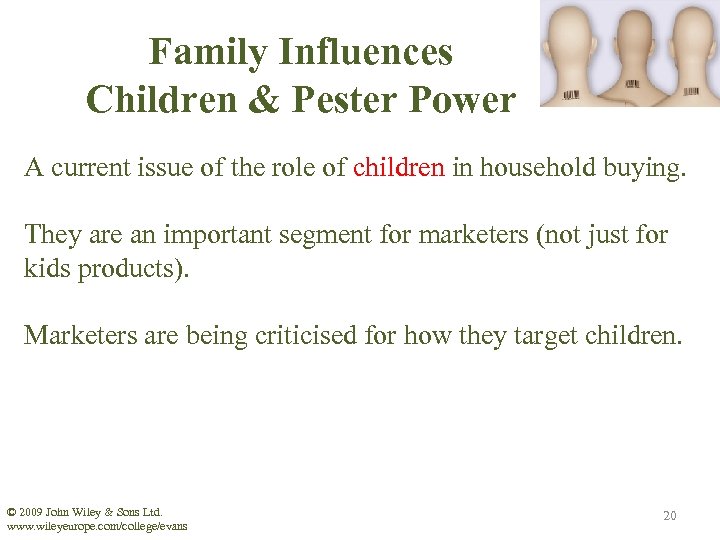 Family Influences
Children & Pester Power

A current issue of the role of children in household buying.

They are an important segment for marketers (not just for kids products).

Marketers are being criticised for how they target children.

© 2009 John Wiley & Sons Ltd.
www.wileyeurope.com/college/evans

20